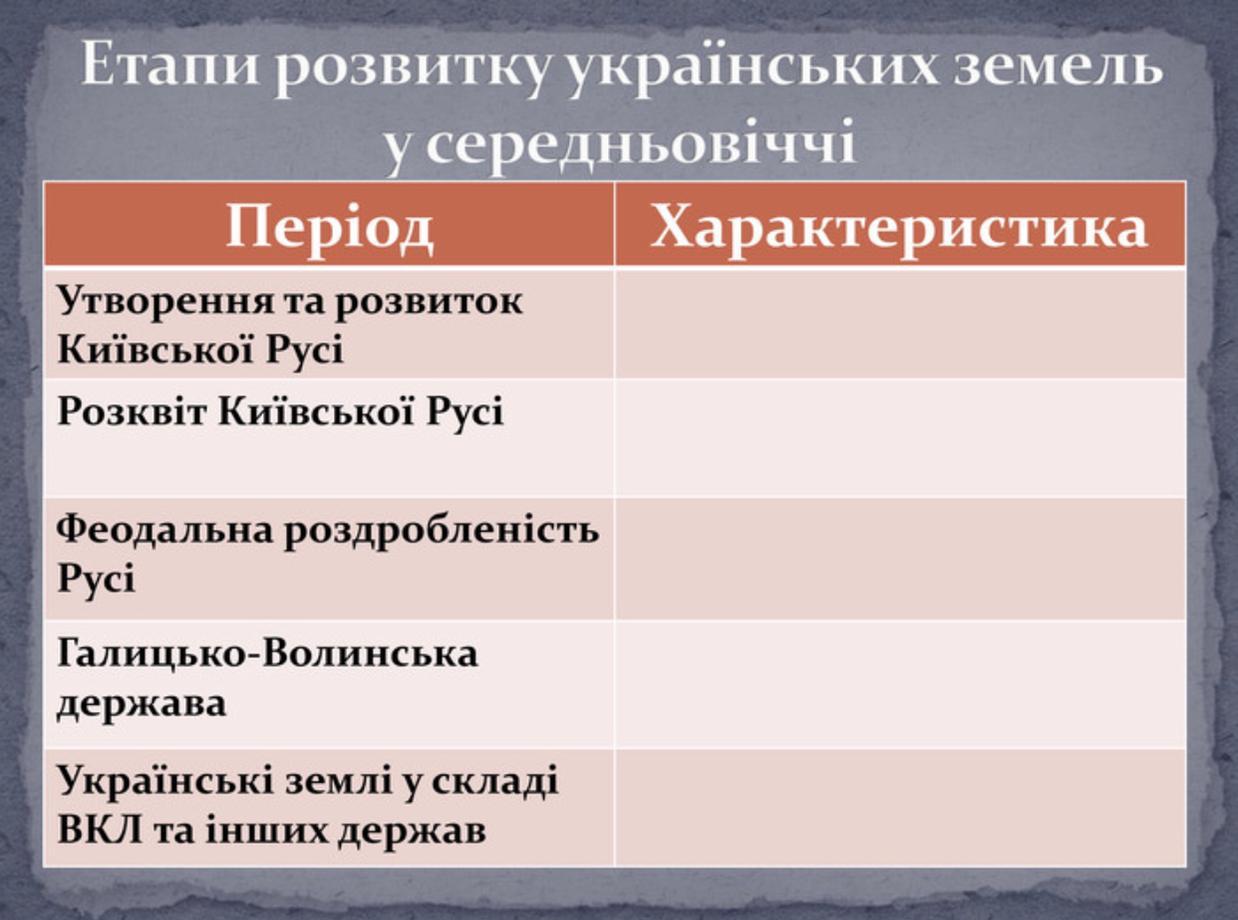 Етапи розвитку українських земель у середньовіччі

| Період | Характеристика |
|---|---|
| Утворення та розвиток Київської Русі | |
| Розквіт Київської Русі | |
| Феодальна роздробленість Русі | |
| Галицько-Волинська держава | |
| Українські землі у складі ВКЛ та інших держав | |